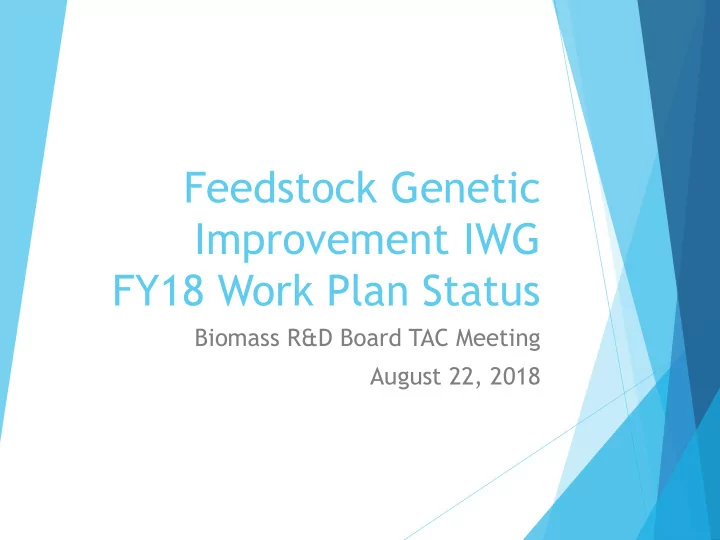 Feedstock Genetic Improvement IWG FY18 Work Plan Status

Biomass R&D Board TAC Meeting

August 22, 2018